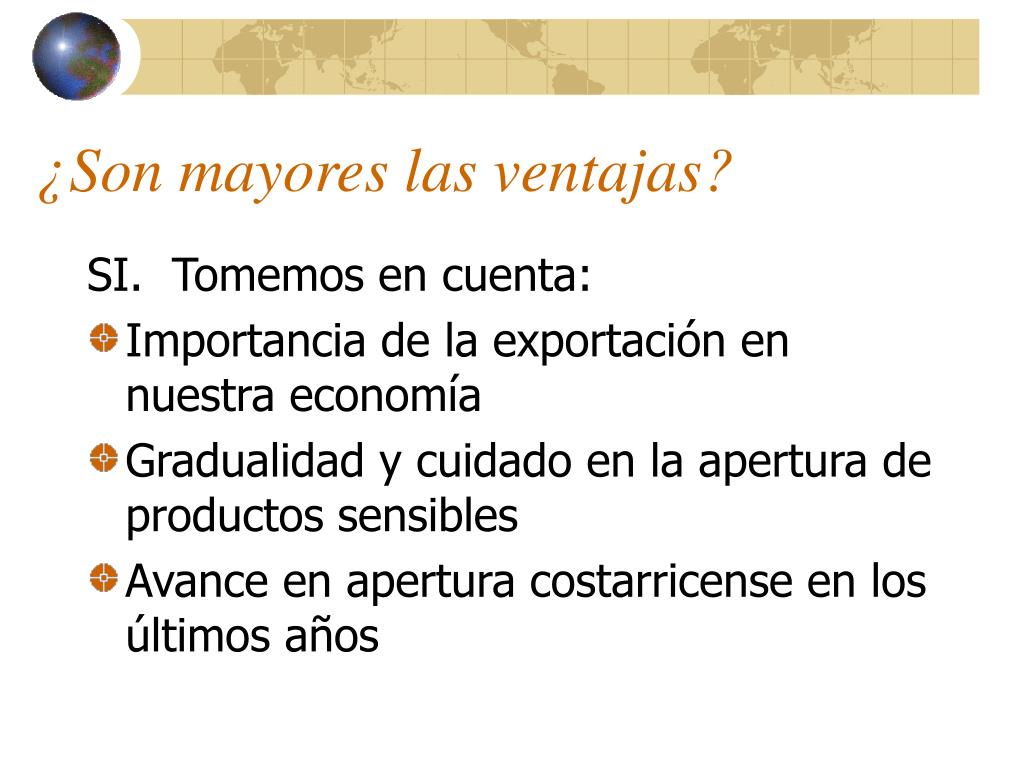 ¿Son mayores las ventajas?

SI. Tomemos en cuenta:

Importancia de la exportación en nuestra economía

Gradualidad y cuidado en la apertura de productos sensibles

Avance en apertura costarricense en los últimos años